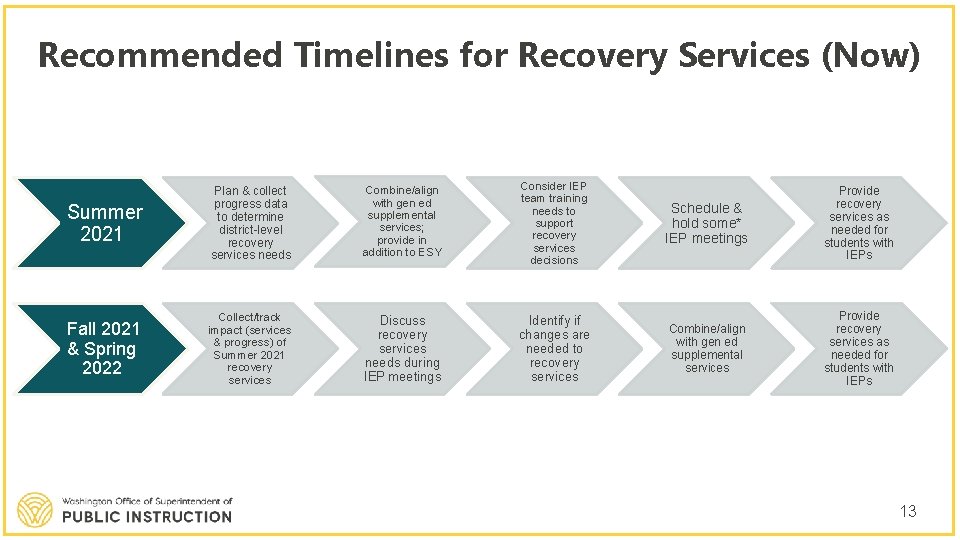 Recommended Timelines for Recovery Services (Now)

Summer 2021

Plan & collect progress data to determine district-level recovery services needs

Combine/align with gen ed supplemental services; provide in addition to ESY

Consider IEP team training needs to support recovery services decisions

Schedule & hold some* IEP meetings

Provide recovery services as needed for students with IEPs

Fall 2021 & Spring 2022

Collect/track impact (services & progress) of Summer 2021 recovery services

Discuss recovery services needs during IEP meetings

Identify if changes are needed to recovery services

Combine/align with gen ed supplemental services

Provide recovery services as needed for students with IEPs

Washington Office of Superintendent of
PUBLIC INSTRUCTION

13